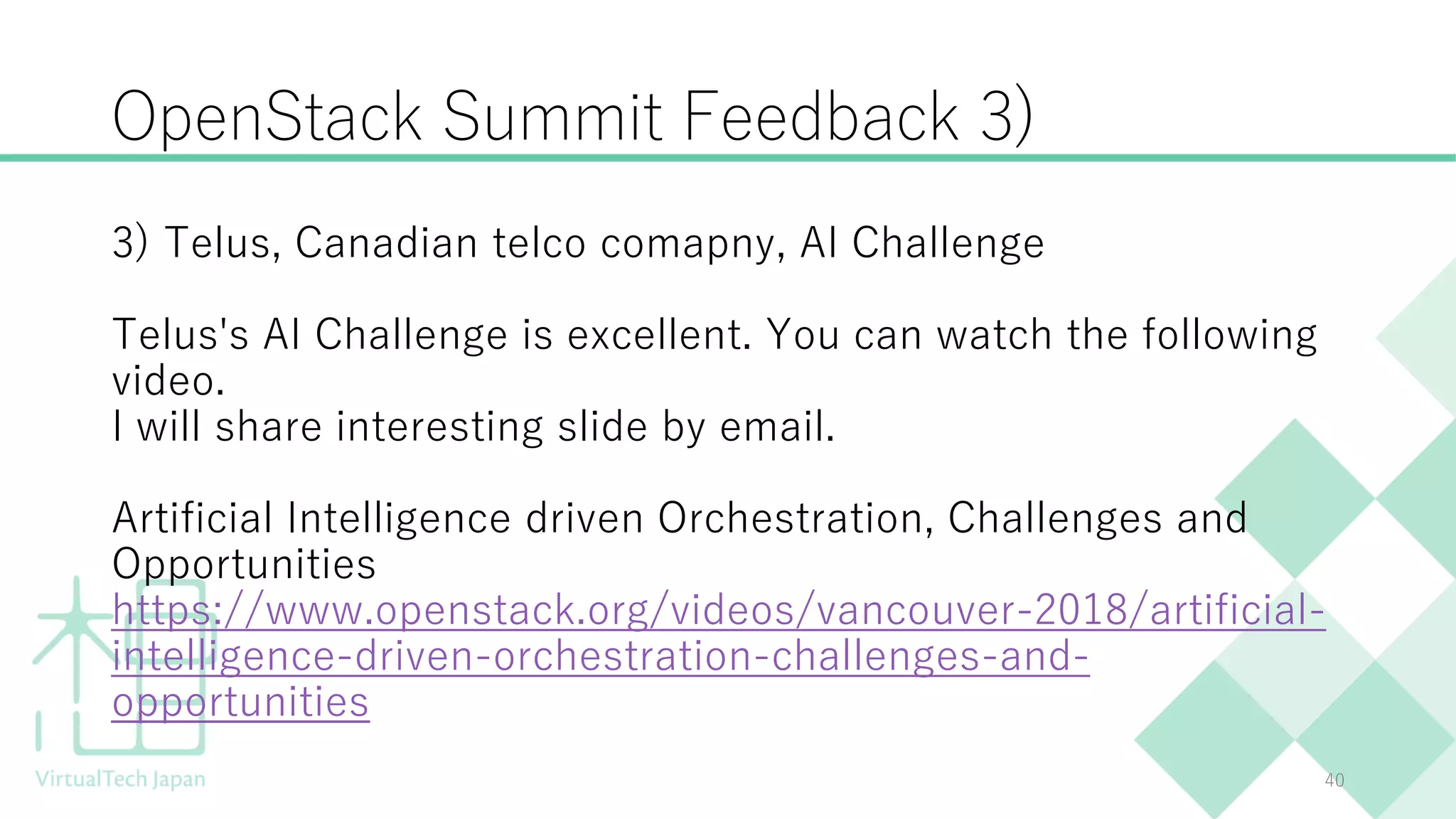 OpenStack Summit Feedback 3)

3) Telus, Canadian telco comapny, AI Challenge

Telus's AI Challenge is excellent. You can watch the following video.
I will share interesting slide by email.

Artificial Intelligence driven Orchestration, Challenges and Opportunities
https://www.openstack.org/videos/vancouver-2018/artificial-intelligence-driven-orchestration-challenges-and-opportunities

VirtualTech Japan

40